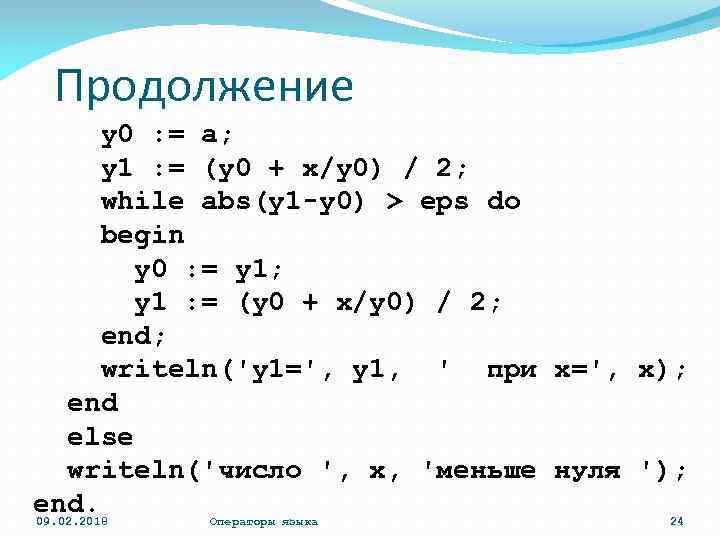 Продолжение

y0 := a;
y1 := (y0 + x/y0) / 2;
while abs(y1-y0) > eps do
begin
y0 := y1;
y1 := (y0 + x/y0) / 2;
end;
writeln('y1=', y1, ' при x=', x);
end
else
writeln('число ', x, 'меньше нуля ');
end.

09.02.2018

Операторы языка

24